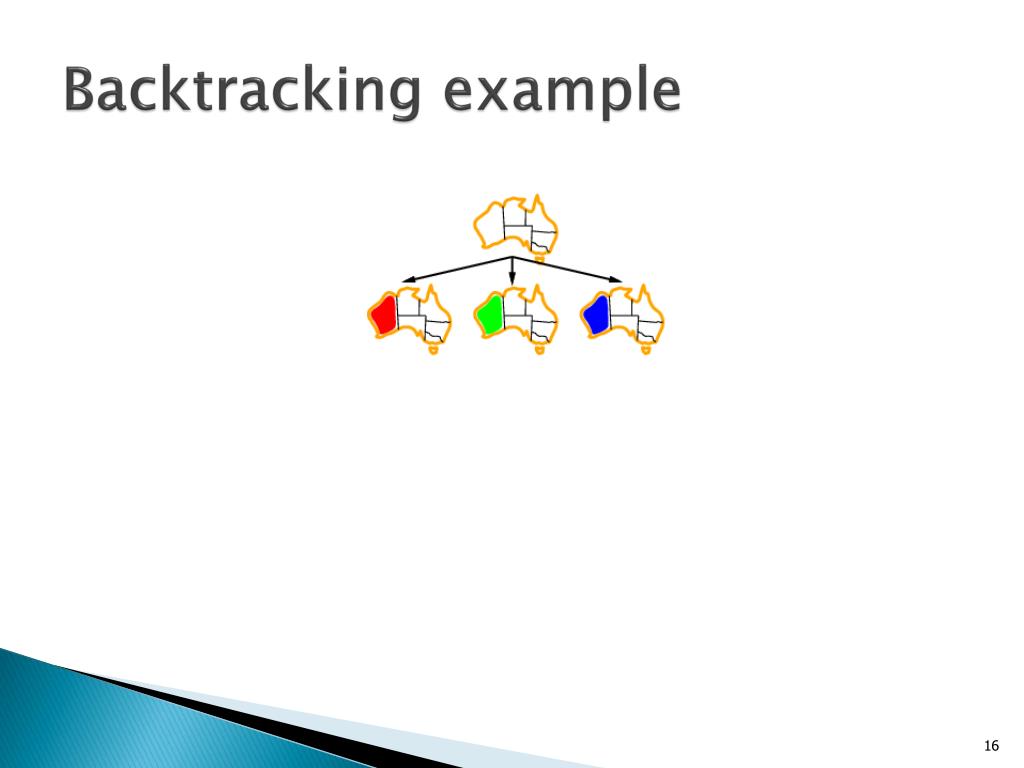 Backtracking example

16